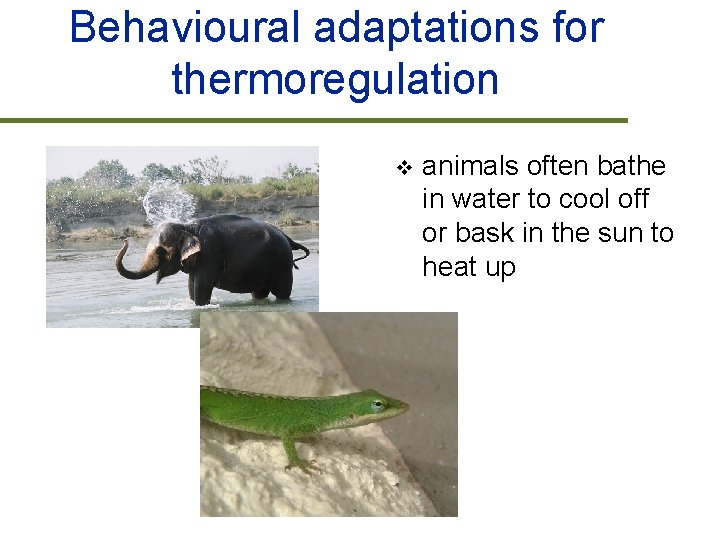 Behavioural adaptations for thermoregulation

❖ animals often bathe in water to cool off or bask in the sun to heat up